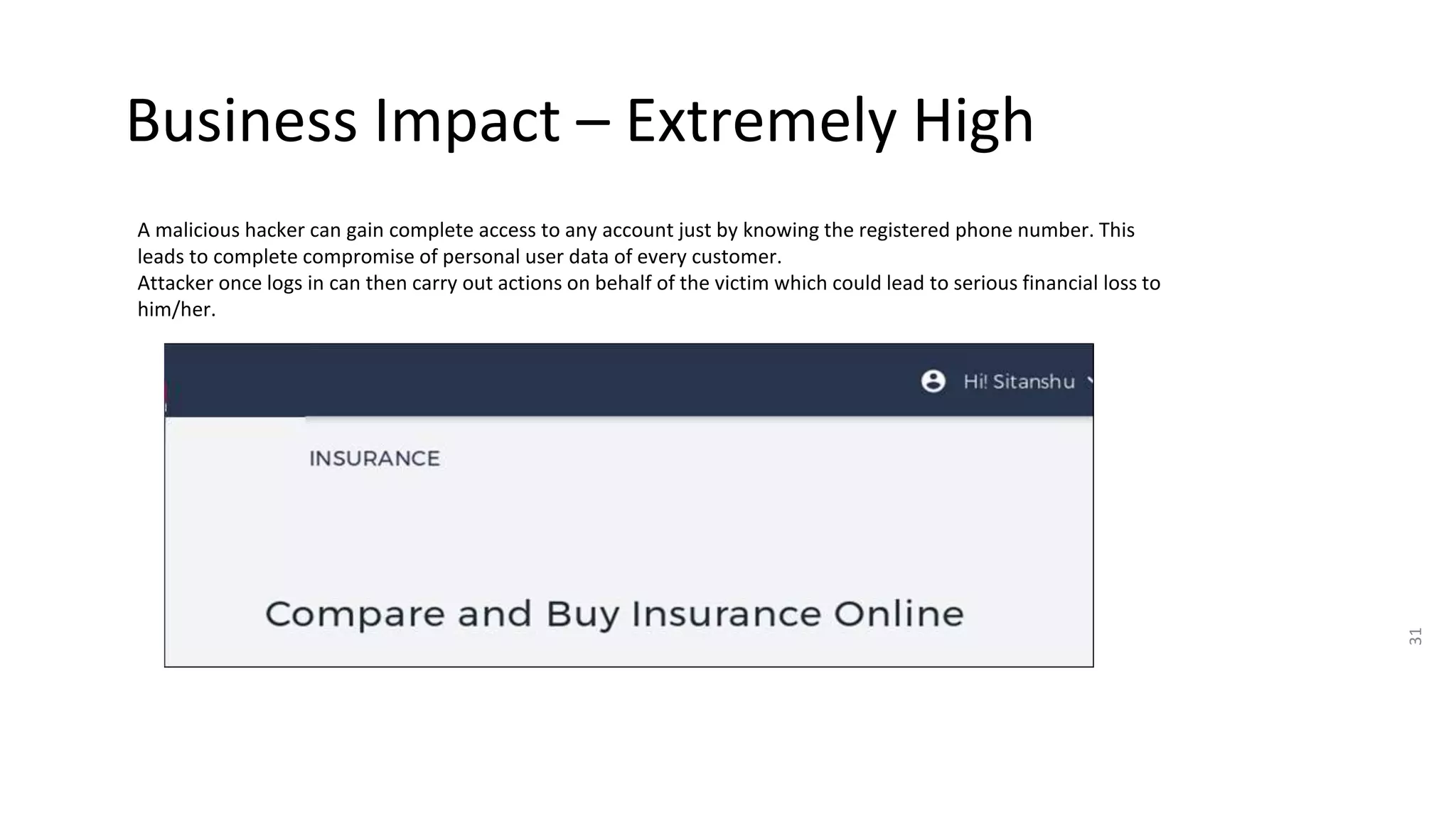 Business Impact – Extremely High

A malicious hacker can gain complete access to any account just by knowing the registered phone number. This leads to complete compromise of personal user data of every customer.
Attacker once logs in can then carry out actions on behalf of the victim which could lead to serious financial loss to him/her.

Hi! Sitanshu

INSURANCE

Compare and Buy Insurance Online

31